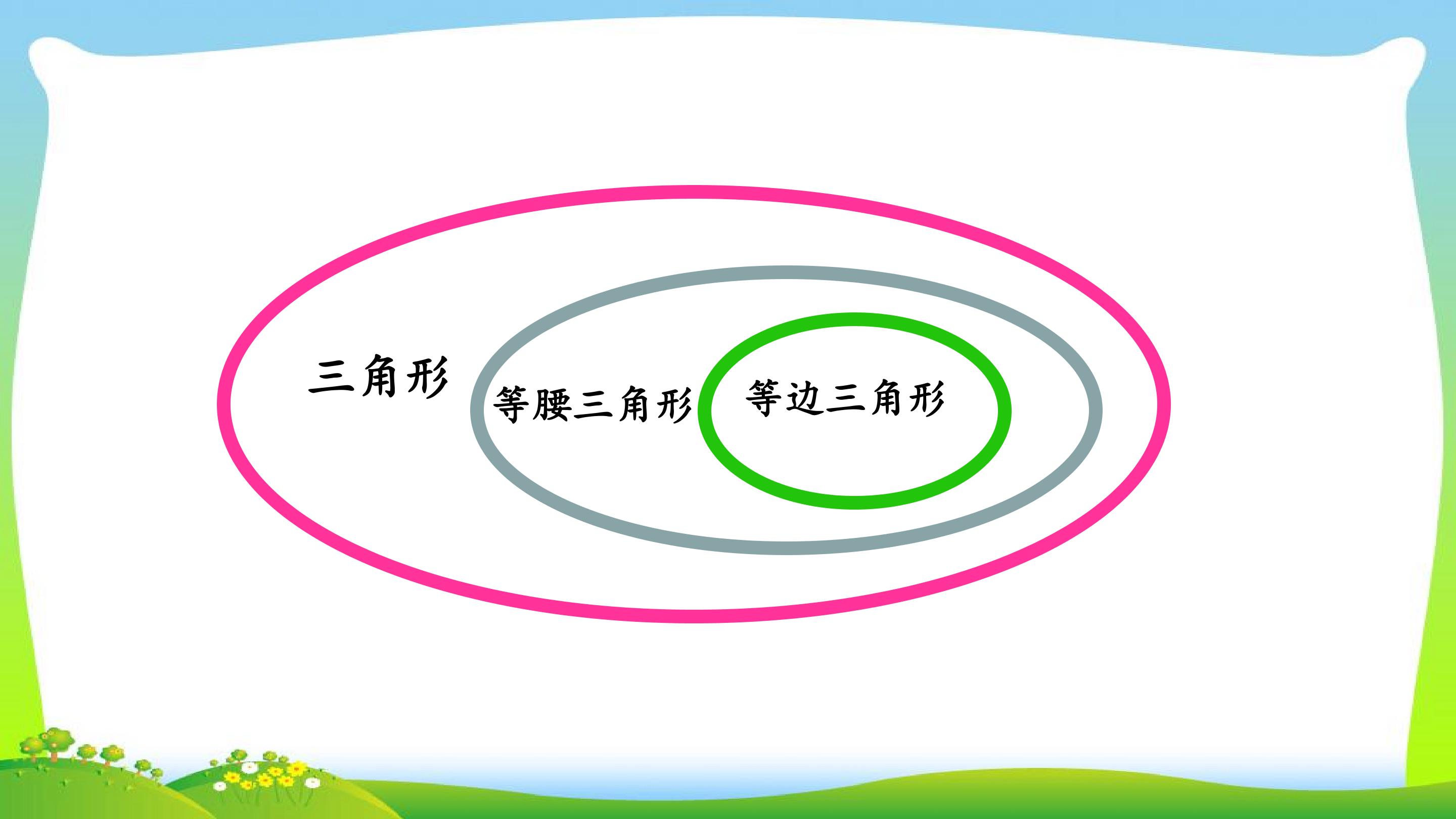 三角形

等腰三角形

等边三角形